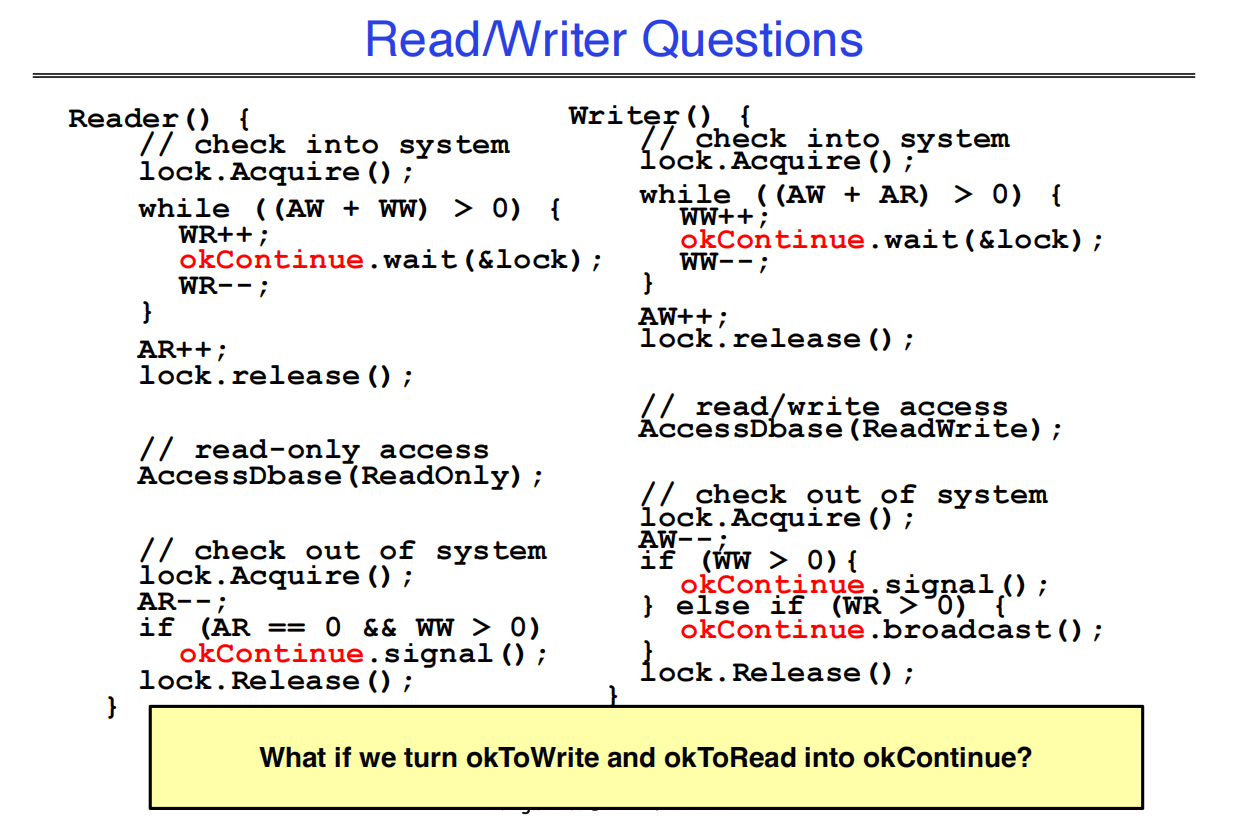 Read/Writer Questions

Reader() {
  // check into system
  lock.Acquire();
  while ((AW + WW) > 0) {
    WR++;
    okContinue.wait(&lock);
    WR--;
  }
  AR++;
  lock.release();

  // read-only access
  AccessDbase(ReadOnly);

  // check out of system
  lock.Acquire();
  AR--;
  if (AR == 0 && WW > 0)
    okContinue.signal();
  lock.Release();
}

Writer() {
  // check into system
  lock.Acquire();
  while ((AW + AR) > 0) {
    WW++;
    okContinue.wait(&lock);
    WW--;
  }
  AW++;
  lock.release();

  // read/write access
  AccessDbase(ReadWrite);

  // check out of system
  lock.Acquire();
  AW--;
  if (WW > 0){
    okContinue.signal();
  } else if (WR > 0) {
    okContinue.broadcast();
  }
  lock.Release();
}

What if we turn okToWrite and okToRead into okContinue?